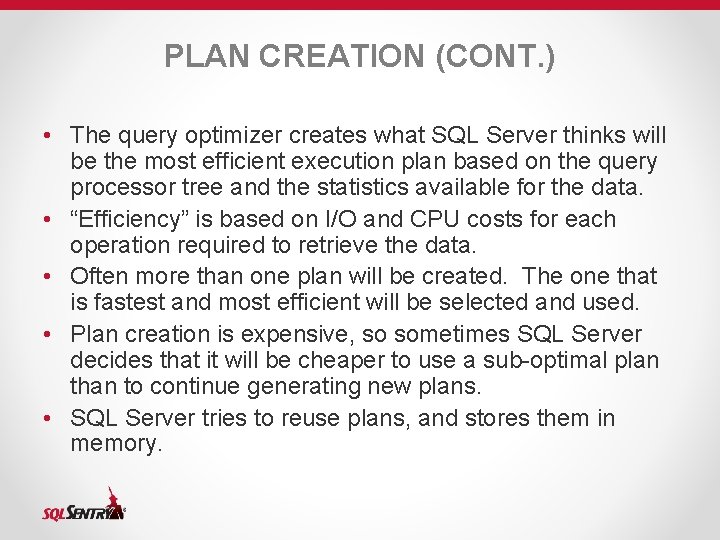 PLAN CREATION (CONT.)

• The query optimizer creates what SQL Server thinks will be the most efficient execution plan based on the query processor tree and the statistics available for the data.
• “Efficiency” is based on I/O and CPU costs for each operation required to retrieve the data.
• Often more than one plan will be created. The one that is fastest and most efficient will be selected and used.
• Plan creation is expensive, so sometimes SQL Server decides that it will be cheaper to use a sub-optimal plan than to continue generating new plans.
• SQL Server tries to reuse plans, and stores them in memory.

SQLSENTRY